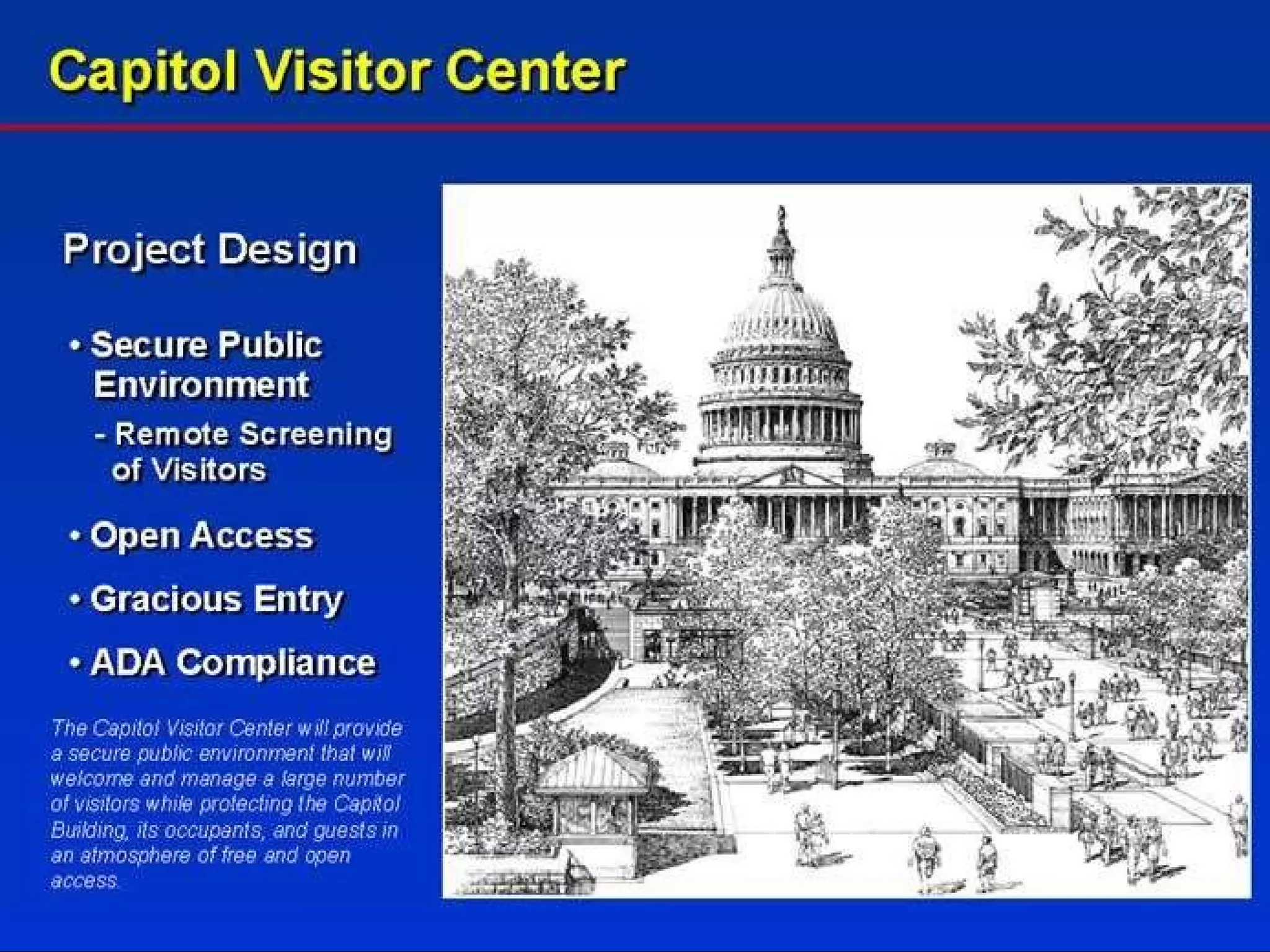 Capitol Visitor Center

Project Design

• Secure Public Environment
- Remote Screening of Visitors

• Open Access

• Gracious Entry

• ADA Compliance

The Capitol Visitor Center will provide a secure public environment that will welcome and manage a large number of visitors while protecting the Capitol Building, its occupants, and guests in an atmosphere of free and open access.